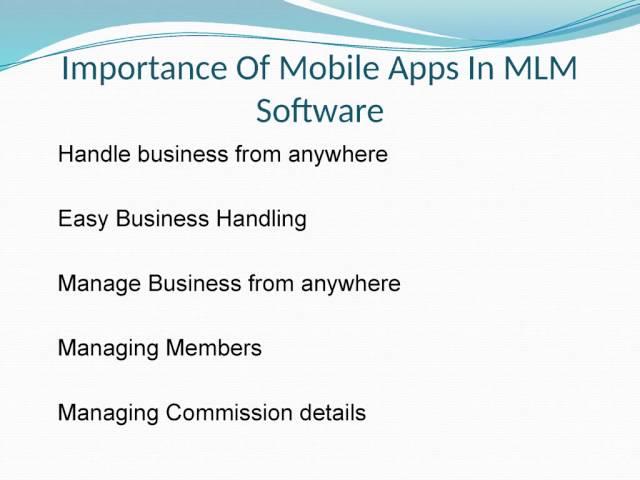 Importance Of Mobile Apps In MLM Software

Handle business from anywhere

Easy Business Handling

Manage Business from anywhere

Managing Members

Managing Commission details